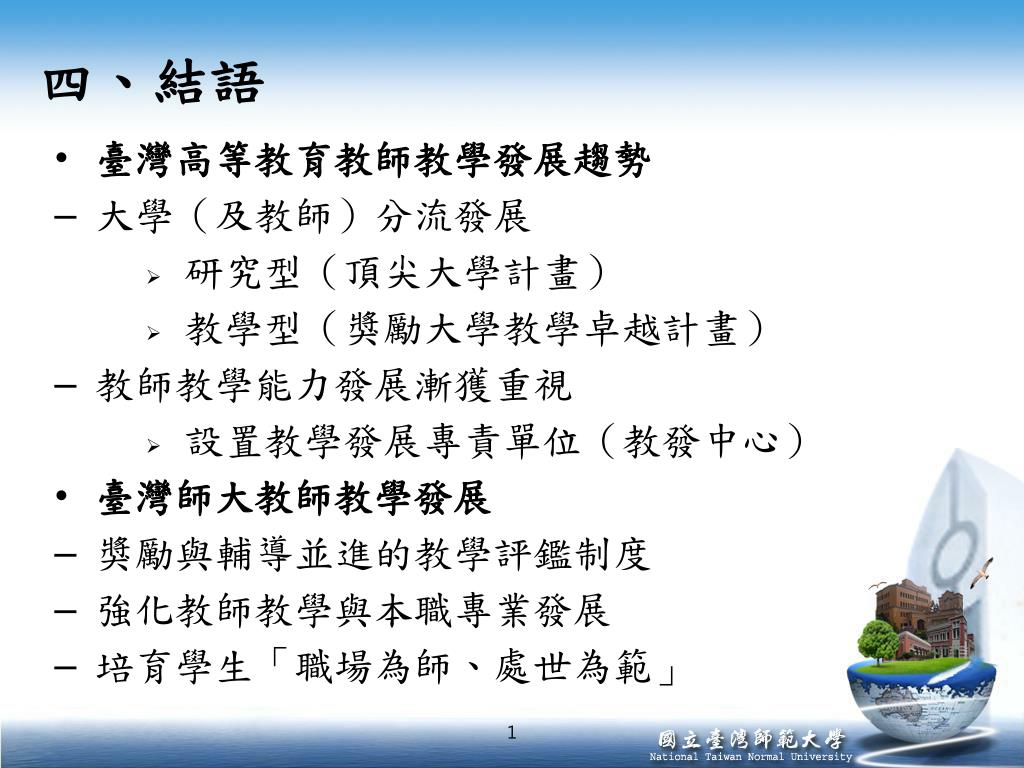 四、結語

• 臺灣高等教育教師教學發展趨勢

– 大學（及教師）分流發展

➢ 研究型（頂尖大學計畫）

➢ 教學型（獎勵大學教學卓越計畫）

– 教師教學能力發展漸獲重視

➢ 設置教學發展專責單位（教發中心）

• 臺灣師大教師教學發展

– 獎勵與輔導並進的教學評鑑制度

– 強化教師教學與本職專業發展

– 培育學生「職場為師、處世為範」

1

國立臺灣師範大學
National Taiwan Normal University